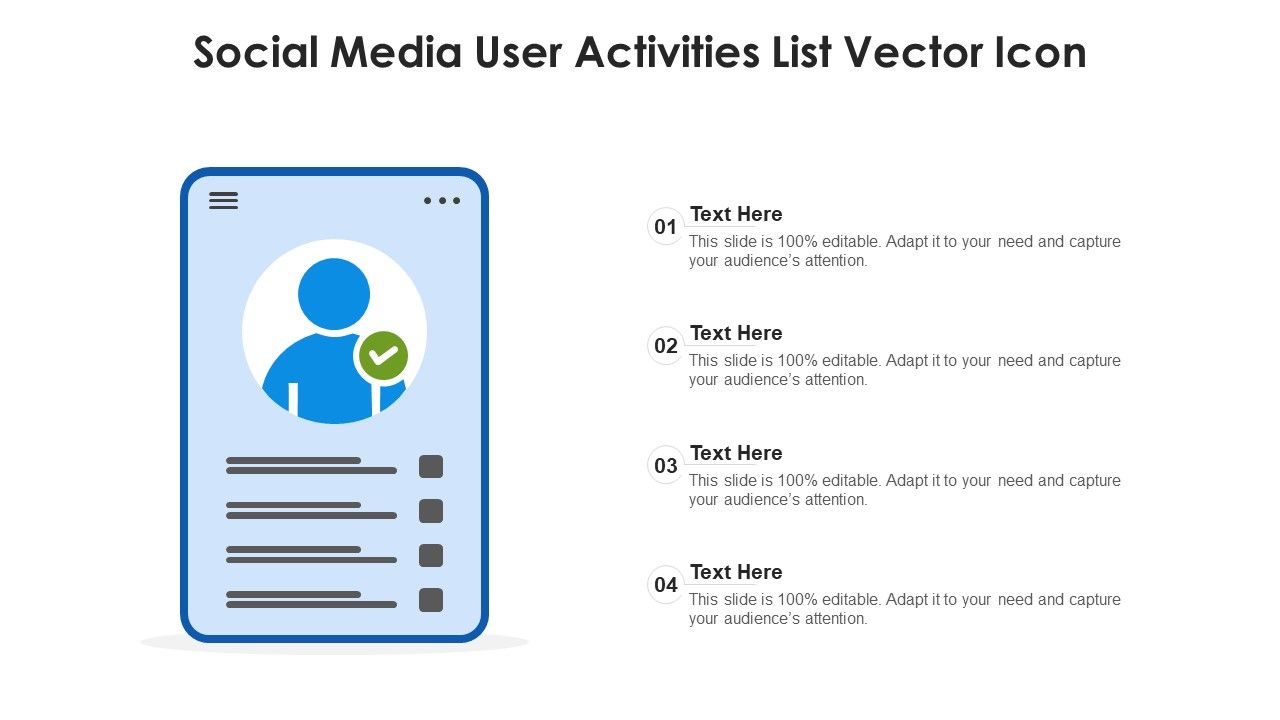 Social Media User Activities List Vector Icon

01
Text Here
This slide is 100% editable. Adapt it to your need and capture your audience's attention.

02
Text Here
This slide is 100% editable. Adapt it to your need and capture your audience's attention.

03
Text Here
This slide is 100% editable. Adapt it to your need and capture your audience's attention.

04
Text Here
This slide is 100% editable. Adapt it to your need and capture your audience's attention.